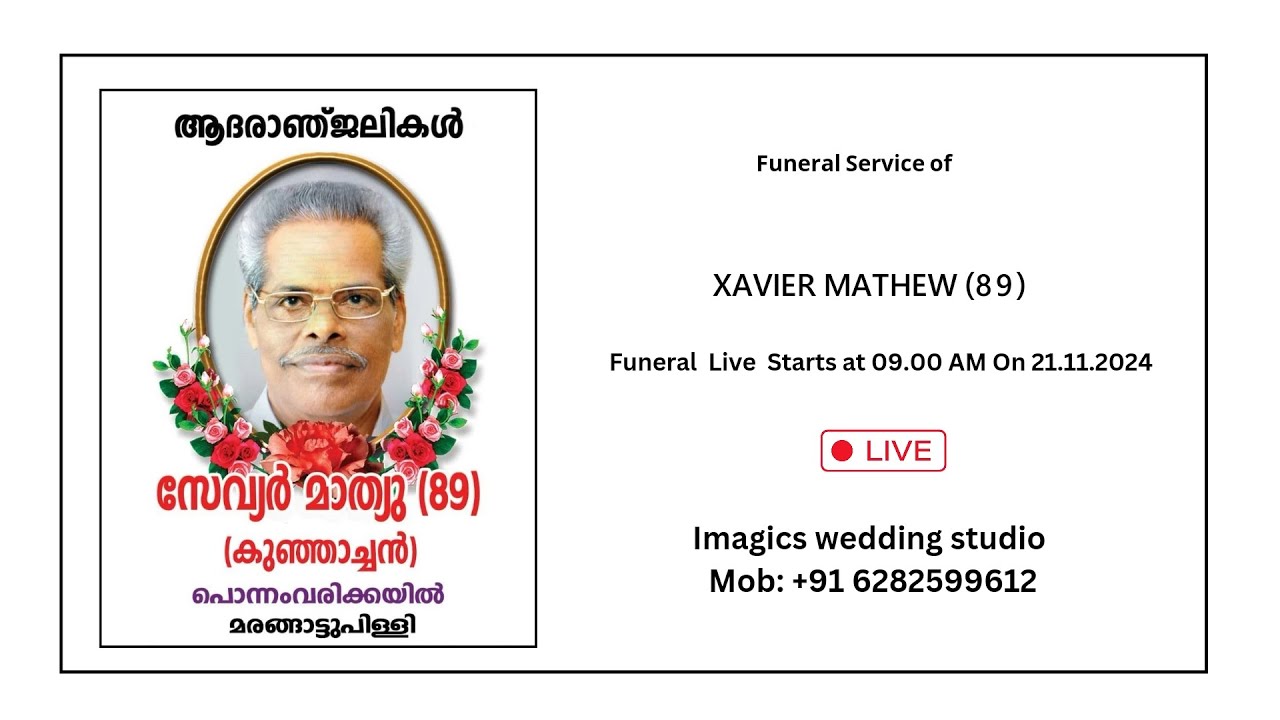 ആദരാഞ്ജലികൾ

സേവ്യർ മാത്യു (89)

(കുഞ്ഞാച്ചൻ)

പൊന്നംവരിക്കയിൽ

മരങ്ങാട്ടുപിള്ളി

Funeral Service of

XAVIER MATHEW (89)

Funeral Live Starts at 09.00 AM On 21.11.2024

LIVE

Imagics wedding studio
Mob: +91 6282599612